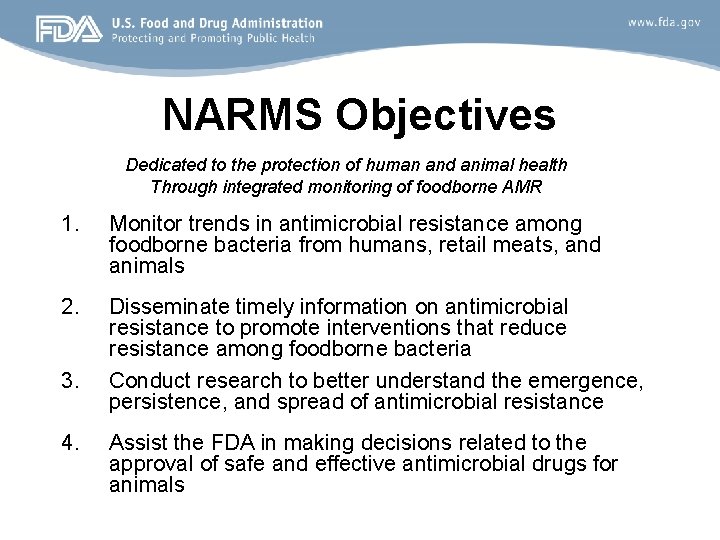 FDA U.S. Food and Drug Administration
Protecting and Promoting Public Health

www.fda.gov

NARMS Objectives

Dedicated to the protection of human and animal health
Through integrated monitoring of foodborne AMR

1. Monitor trends in antimicrobial resistance among foodborne bacteria from humans, retail meats, and animals

2. Disseminate timely information on antimicrobial resistance to promote interventions that reduce resistance among foodborne bacteria

3. Conduct research to better understand the emergence, persistence, and spread of antimicrobial resistance

4. Assist the FDA in making decisions related to the approval of safe and effective antimicrobial drugs for animals